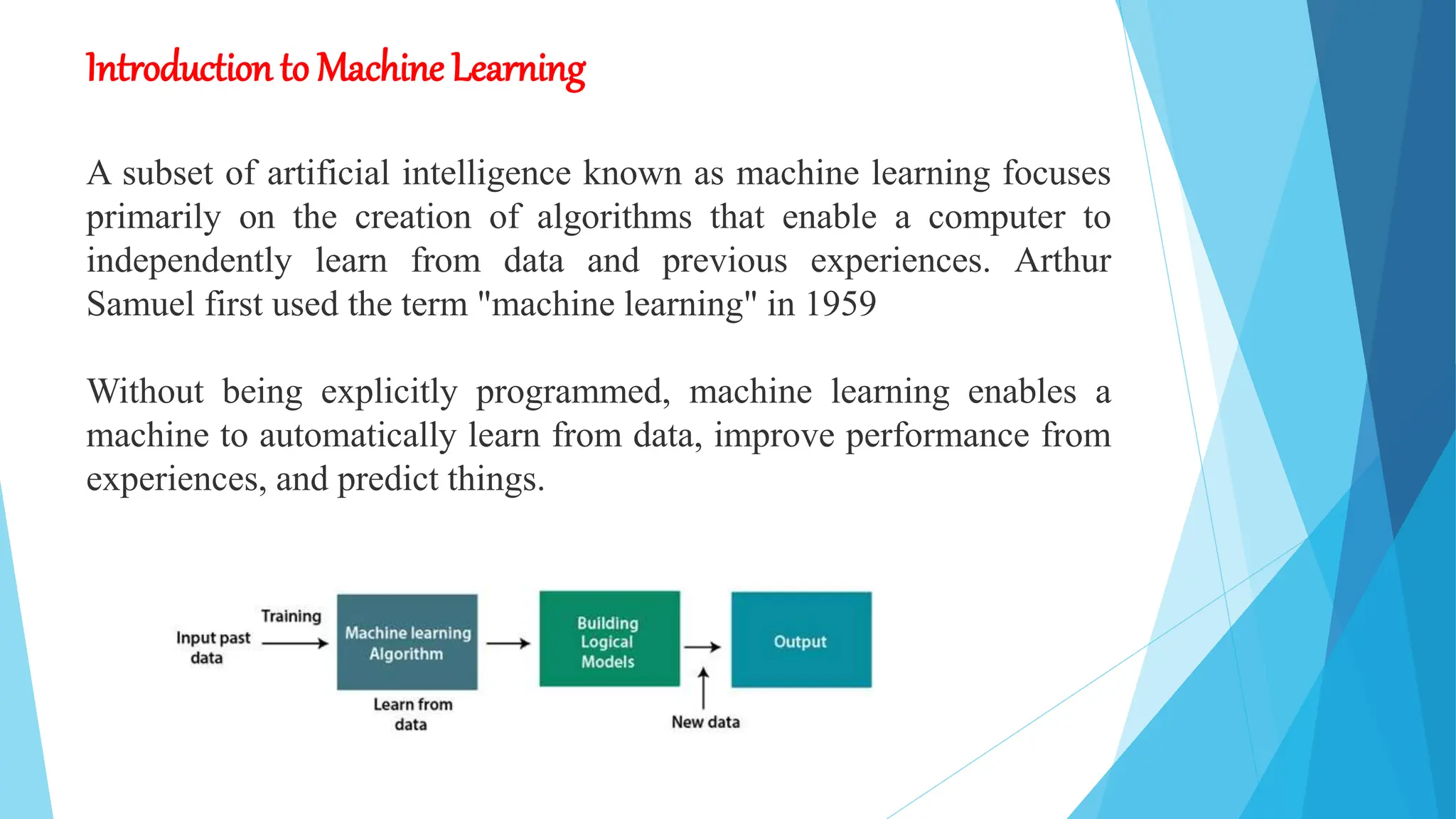 Introduction to Machine Learning

A subset of artificial intelligence known as machine learning focuses primarily on the creation of algorithms that enable a computer to independently learn from data and previous experiences. Arthur Samuel first used the term "machine learning" in 1959

Without being explicitly programmed, machine learning enables a machine to automatically learn from data, improve performance from experiences, and predict things.

Input past data
Training
Machine learning Algorithm
Learn from data
Building Logical Models
New data
Output